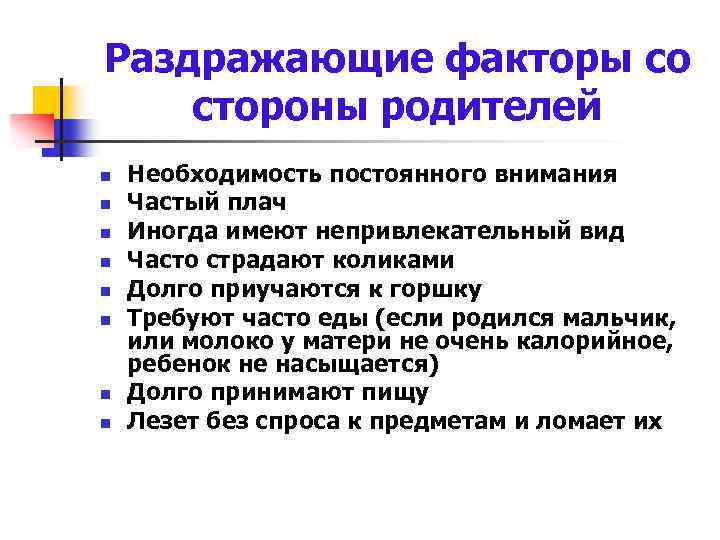 Раздражающие факторы со стороны родителей

- Необходимость постоянного внимания
- Частый плач
- Иногда имеют непривлекательный вид
- Часто страдают коликами
- Долго приучаются к горшку
- Требуют часто еды (если родился мальчик, или молоко у матери не очень калорийное, ребенок не насыщается)
- Долго принимают пищу
- Лезет без спроса к предметам и ломает их